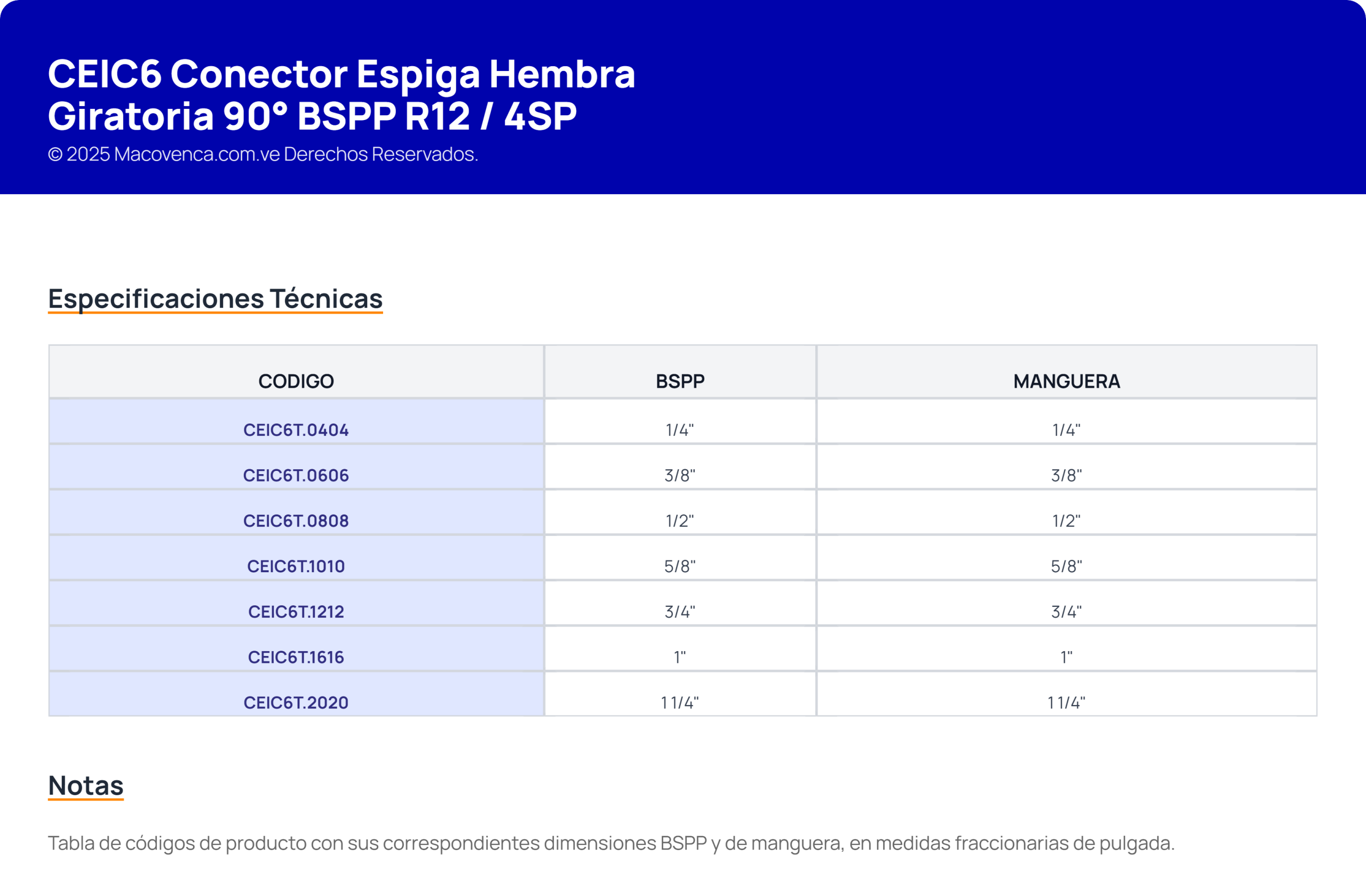 CEIC6 Conector Espiga Hembra Giratoria 90° BSPP R12 / 4SP
© 2025 Macovenca.com.ve Derechos Reservados.

Especificaciones Técnicas

| CODIGO | BSPP | MANGUERA |
|---|---|---|
| CEIC6T.0404 | 1/4" | 1/4" |
| CEIC6T.0606 | 3/8" | 3/8" |
| CEIC6T.0808 | 1/2" | 1/2" |
| CEIC6T.1010 | 5/8" | 5/8" |
| CEIC6T.1212 | 3/4" | 3/4" |
| CEIC6T.1616 | 1" | 1" |
| CEIC6T.2020 | 1 1/4" | 1 1/4" |

Notas

Tabla de códigos de producto con sus correspondientes dimensiones BSPP y de manguera, en medidas fraccionarias de pulgada.